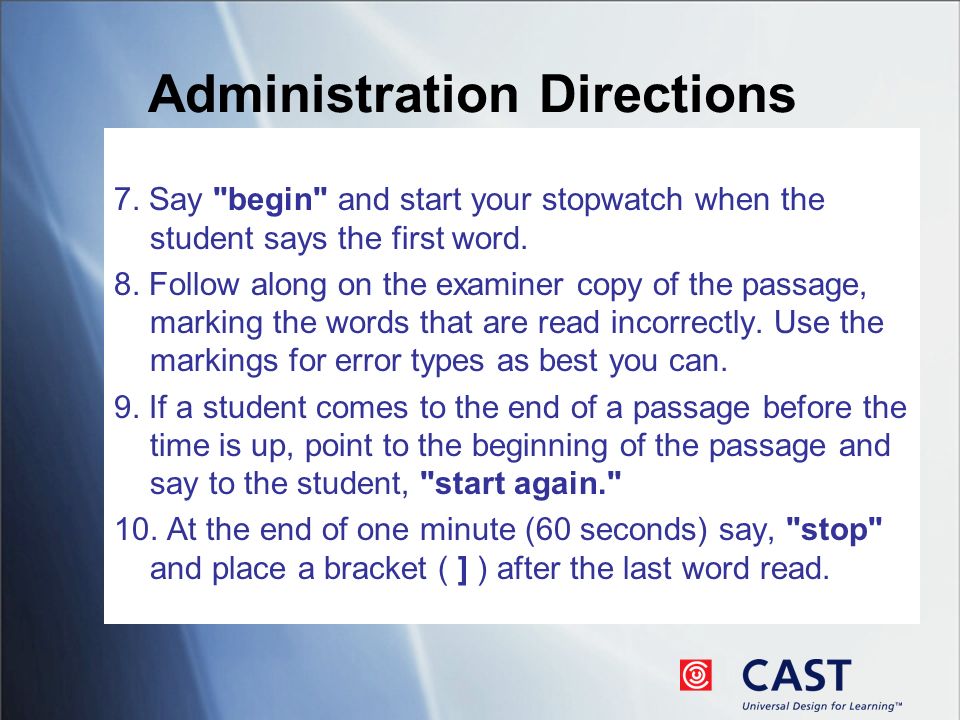 Administration Directions

7. Say "begin" and start your stopwatch when the student says the first word.

8. Follow along on the examiner copy of the passage, marking the words that are read incorrectly. Use the markings for error types as best you can.

9. If a student comes to the end of a passage before the time is up, point to the beginning of the passage and say to the student, "start again."

10. At the end of one minute (60 seconds) say, "stop" and place a bracket ( ] ) after the last word read.

CAST
Universal Design for Learning™